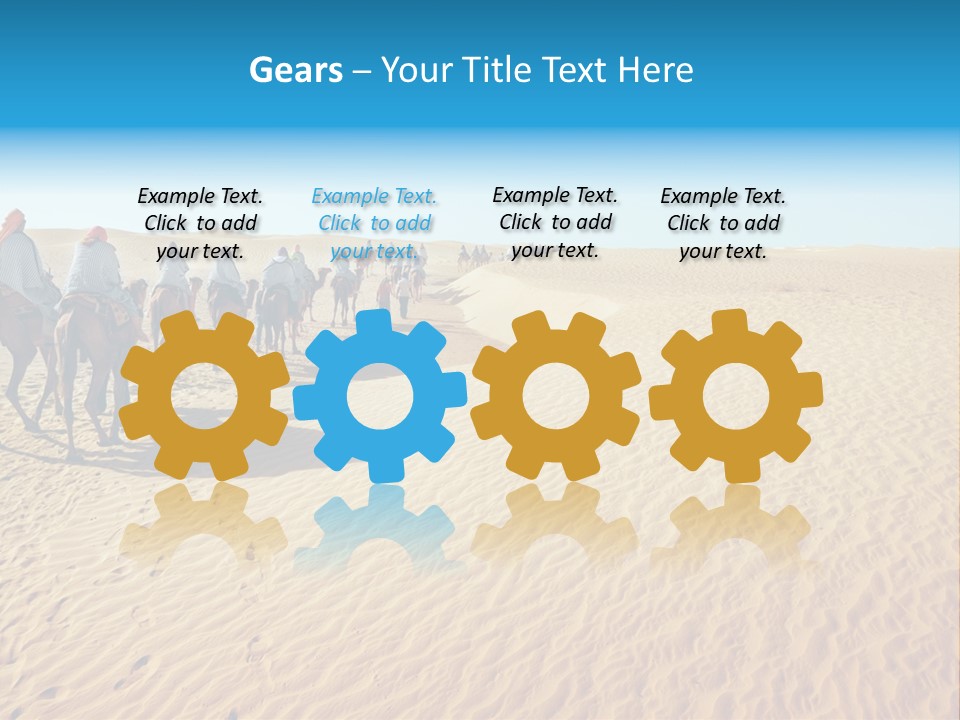 Gears – Your Title Text Here

Example Text. Click to add your text.

Example Text. Click to add your text.

Example Text. Click to add your text.

Example Text. Click to add your text.